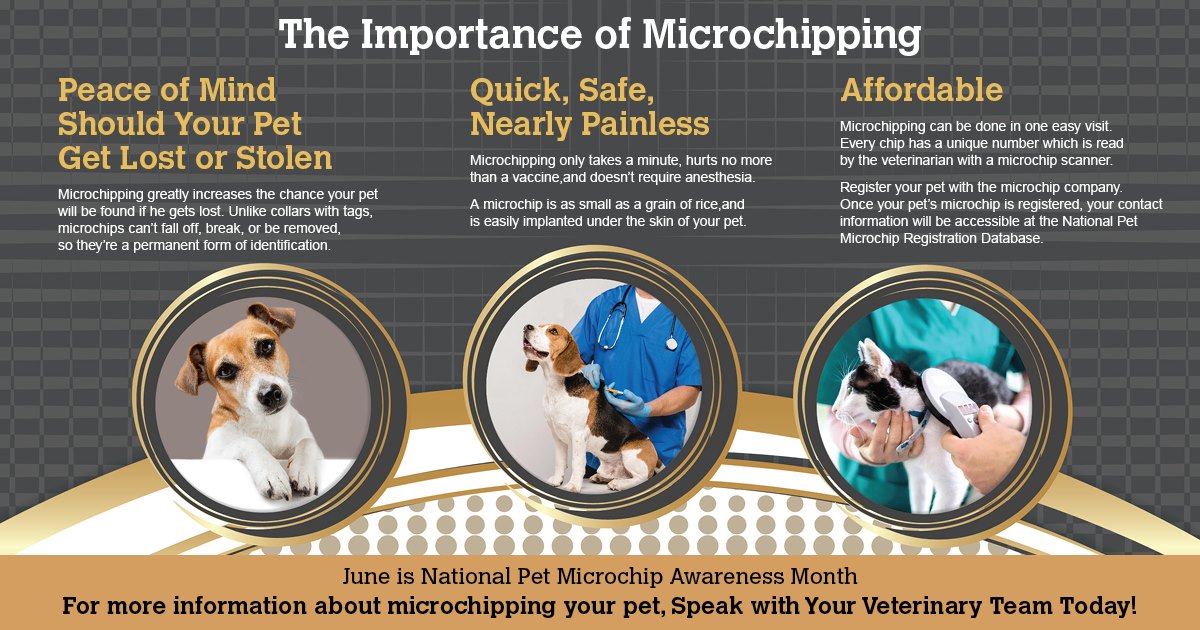 The Importance of Microchipping

Peace of Mind Should Your Pet Get Lost or Stolen

Microchipping greatly increases the chance your pet will be found if he gets lost. Unlike collars with tags, microchips can't fall off, break, or be removed, so they're a permanent form of identification.

Quick, Safe, Nearly Painless

Microchipping only takes a minute, hurts no more than a vaccine,and doesn't require anesthesia.

A microchip is as small as a grain of rice,and is easily implanted under the skin of your pet.

Affordable

Microchipping can be done in one easy visit. Every chip has a unique number which is read by the veterinarian with a microchip scanner.

Register your pet with the microchip company. Once your pet's microchip is registered, your contact information will be accessible at the National Pet Microchip Registration Database.

June is National Pet Microchip Awareness Month
For more information about microchipping your pet, Speak with Your Veterinary Team Today!